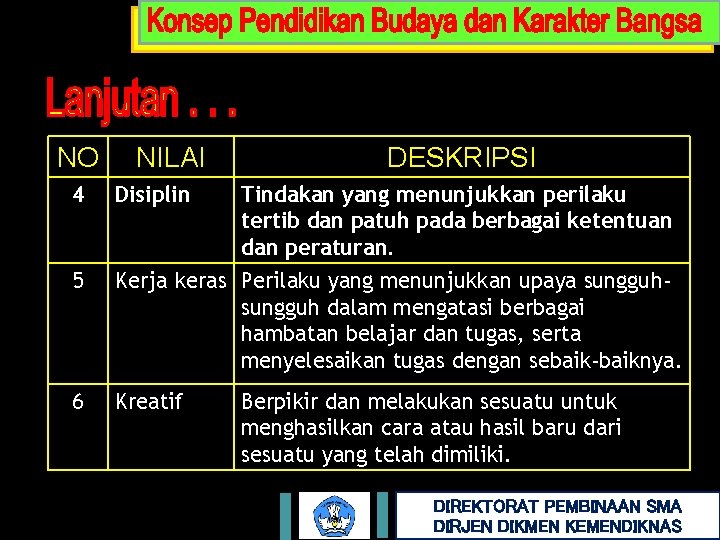 Konsep Pendidikan Budaya dan Karakter Bangsa

Lanjutan . . .

| NO | NILAI | DESKRIPSI |
|---|---|---|
| 4 | Disiplin | Tindakan yang menunjukkan perilaku tertib dan patuh pada berbagai ketentuan dan peraturan. |
| 5 | Kerja keras | Perilaku yang menunjukkan upaya sungguh-sungguh dalam mengatasi berbagai hambatan belajar dan tugas, serta menyelesaikan tugas dengan sebaik-baiknya. |
| 6 | Kreatif | Berpikir dan melakukan sesuatu untuk menghasilkan cara atau hasil baru dari sesuatu yang telah dimiliki. |

DIREKTORAT PEMBINAAN SMA
DIRJEN DIKMEN KEMENDIKNAS